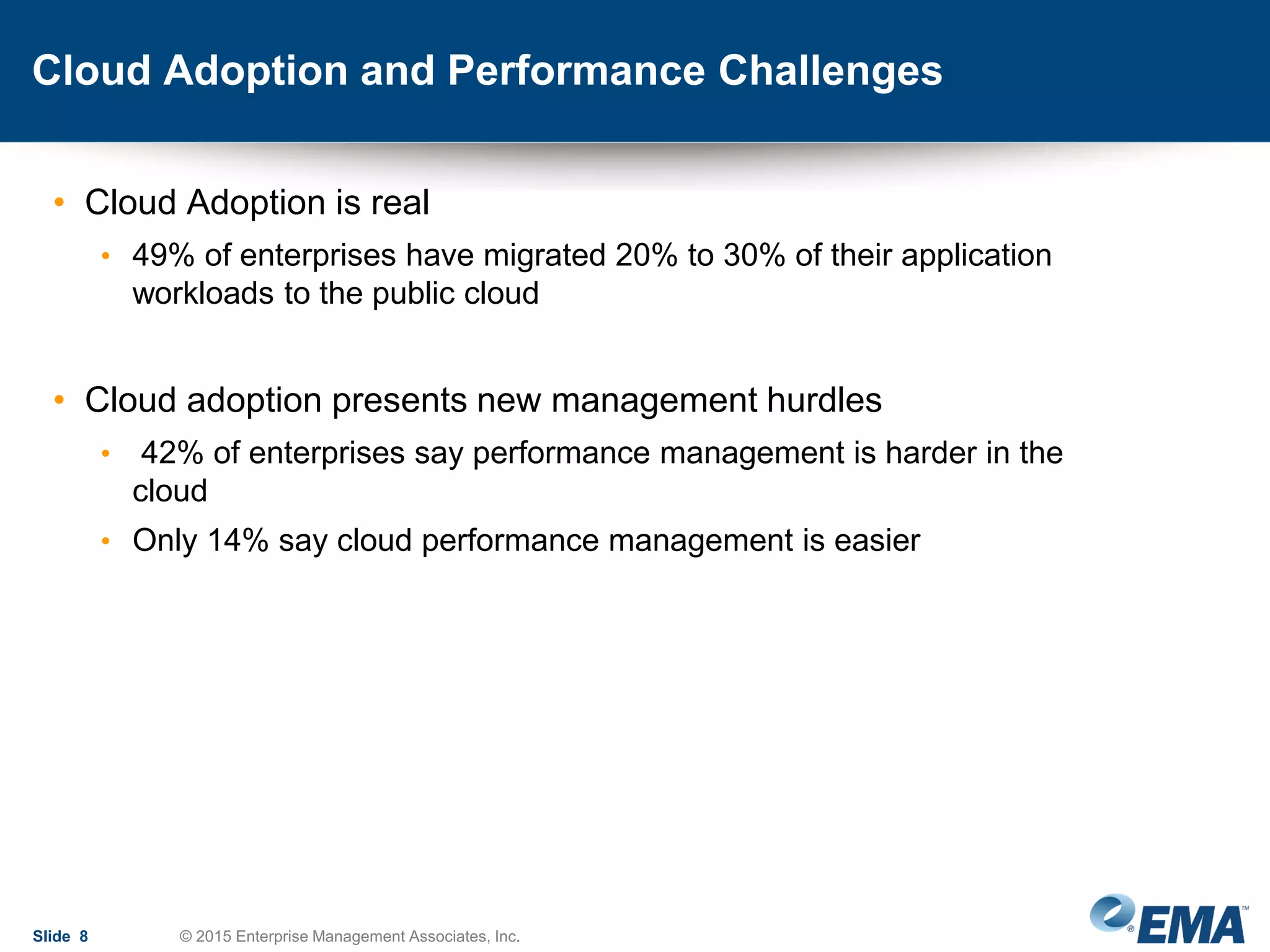 Cloud Adoption and Performance Challenges

• Cloud Adoption is real
  • 49% of enterprises have migrated 20% to 30% of their application workloads to the public cloud

• Cloud adoption presents new management hurdles
  • 42% of enterprises say performance management is harder in the cloud
  • Only 14% say cloud performance management is easier

Slide 8 © 2015 Enterprise Management Associates, Inc.

EMA™